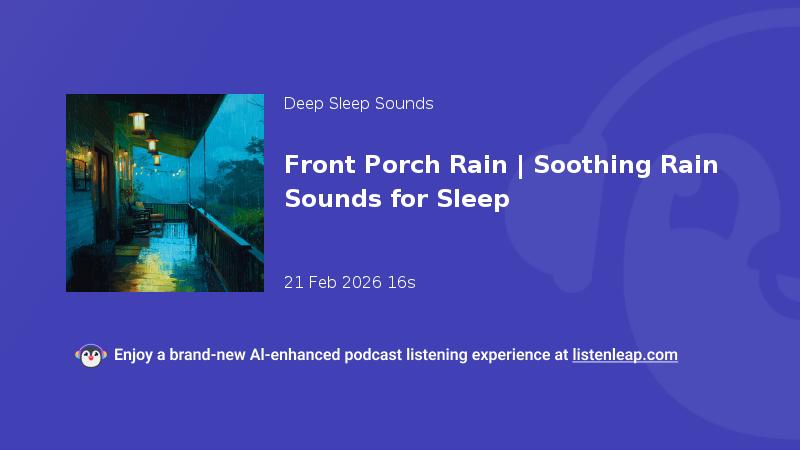 Deep Sleep Sounds

Front Porch Rain | Soothing Rain Sounds for Sleep

21 Feb 2026 16s

Enjoy a brand-new AI-enhanced podcast listening experience at listenleap.com